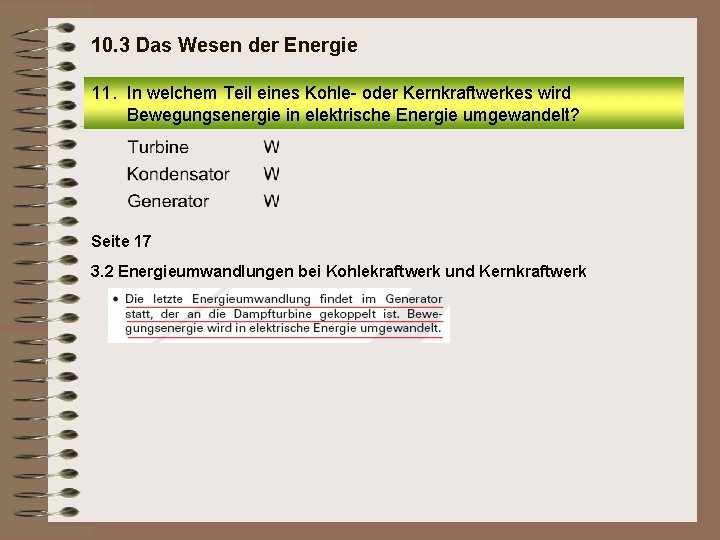 10.3 Das Wesen der Energie

11. In welchem Teil eines Kohle- oder Kernkraftwerkes wird Bewegungsenergie in elektrische Energie umgewandelt?

Turbine W
Kondensator W
Generator W

Seite 17

3.2 Energieumwandlungen bei Kohlekraftwerk und Kernkraftwerk

• Die letzte Energieumwandlung findet im Generator statt, der an die Dampfturbine gekoppelt ist. Bewegungsenergie wird in elektrische Energie umgewandelt.